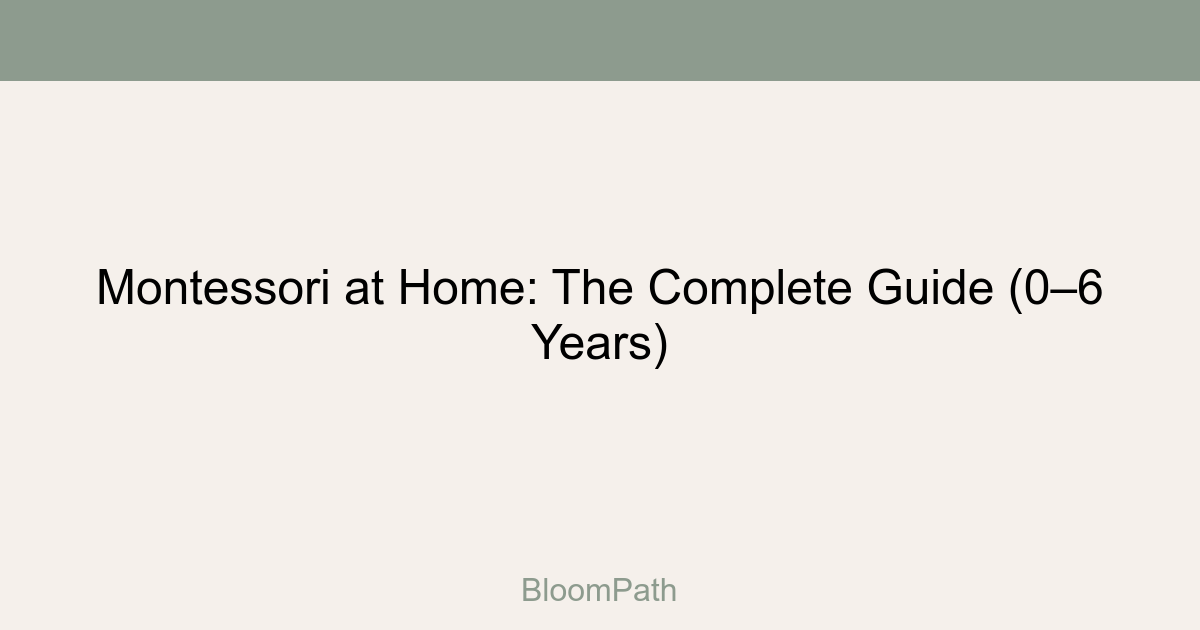 Montessori at Home: The Complete Guide (0–6 Years)

BloomPath